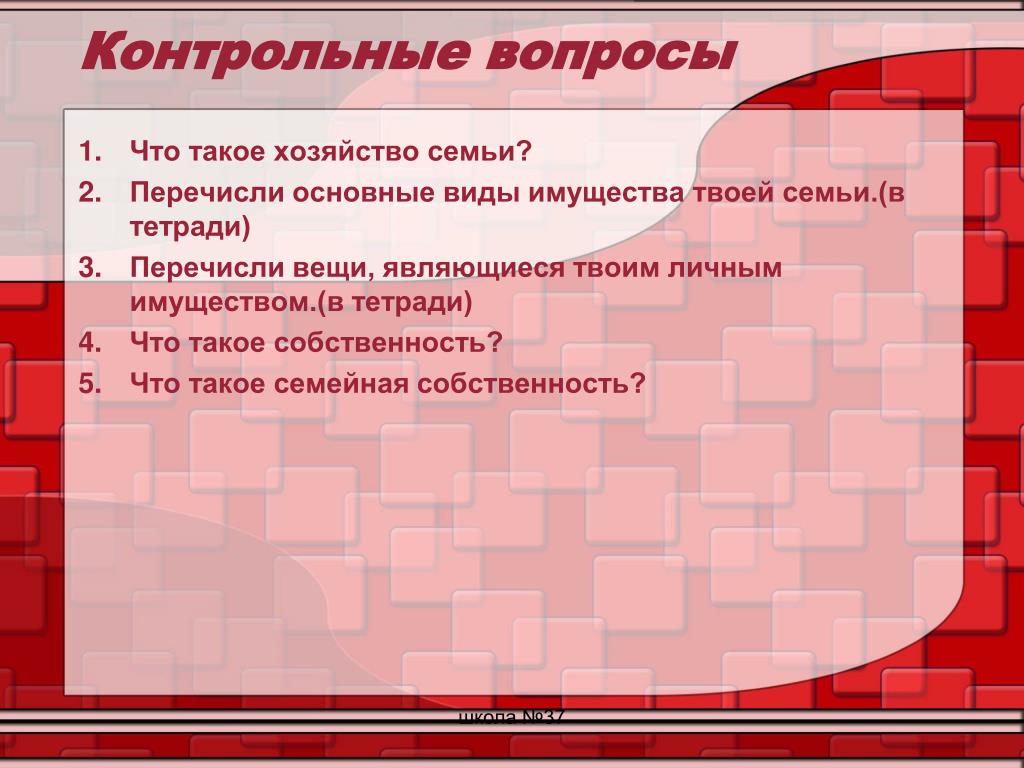 Контрольные вопросы

1. Что такое хозяйство семьи?
2. Перечисли основные виды имущества твоей семьи.(в тетради)
3. Перечисли вещи, являющиеся твоим личным имуществом.(в тетради)
4. Что такое собственность?
5. Что такое семейная собственность?

школа №37